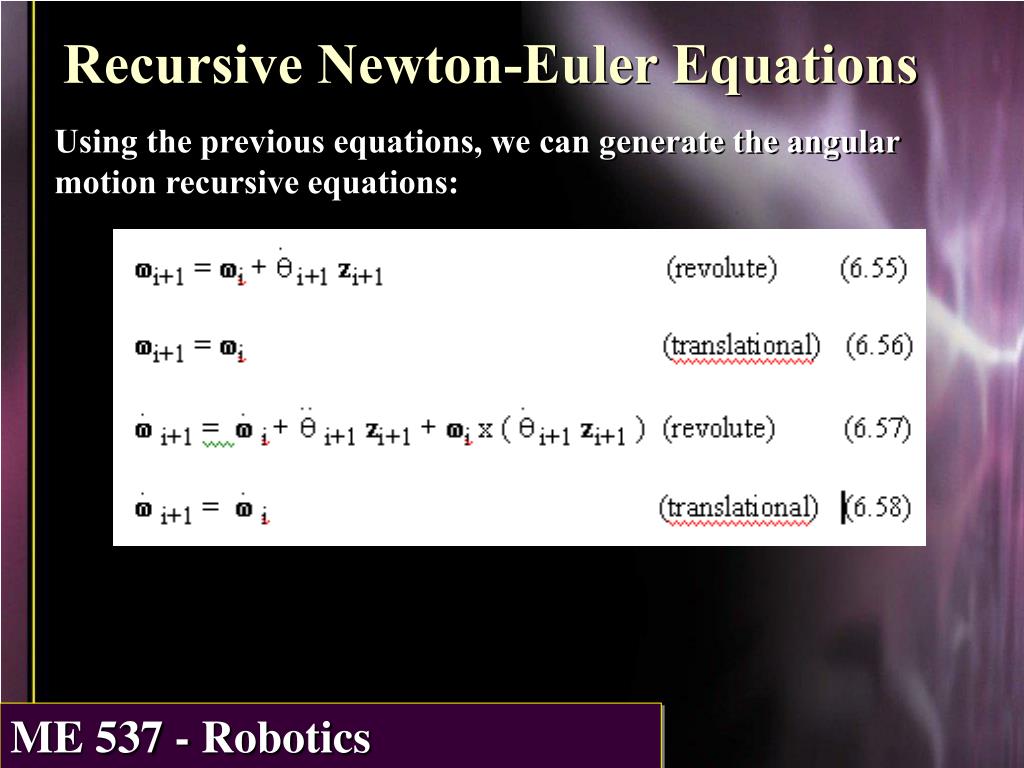 Recursive Newton-Euler Equations

Using the previous equations, we can generate the angular motion recursive equations:

$\boldsymbol{\omega}_{i+1} = \boldsymbol{\omega}_i + \dot{\theta}_{i+1} \mathbf{z}_{i+1}$ (revolute) (6.55)

$\boldsymbol{\omega}_{i+1} = \boldsymbol{\omega}_i$ (translational) (6.56)

$\dot{\boldsymbol{\omega}}_{i+1} = \dot{\boldsymbol{\omega}}_i + \ddot{\theta}_{i+1} \mathbf{z}_{i+1} + \boldsymbol{\omega}_i \times ( \dot{\theta}_{i+1} \mathbf{z}_{i+1} )$ (revolute) (6.57)

$\dot{\boldsymbol{\omega}}_{i+1} = \dot{\boldsymbol{\omega}}_i$ (translational) (6.58)

ME 537 - Robotics